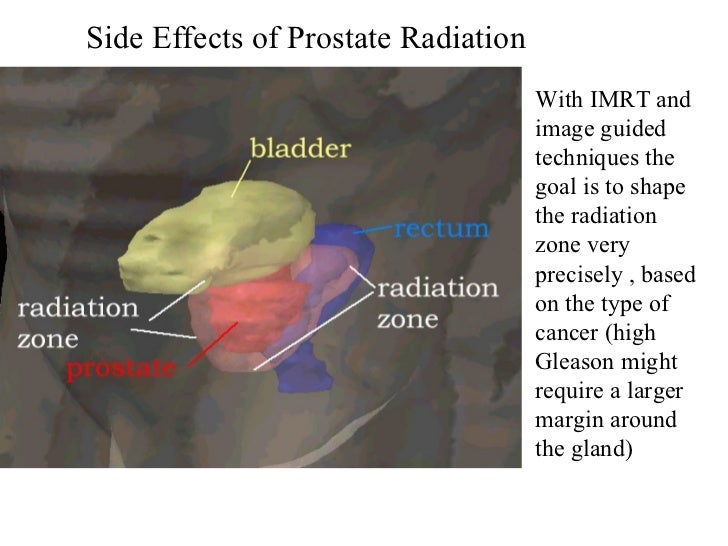 Side Effects of Prostate Radiation

bladder

rectum

radiation zone

radiation zone

prostate

With IMRT and image guided techniques the goal is to shape the radiation zone very precisely , based on the type of cancer (high Gleason might require a larger margin around the gland)